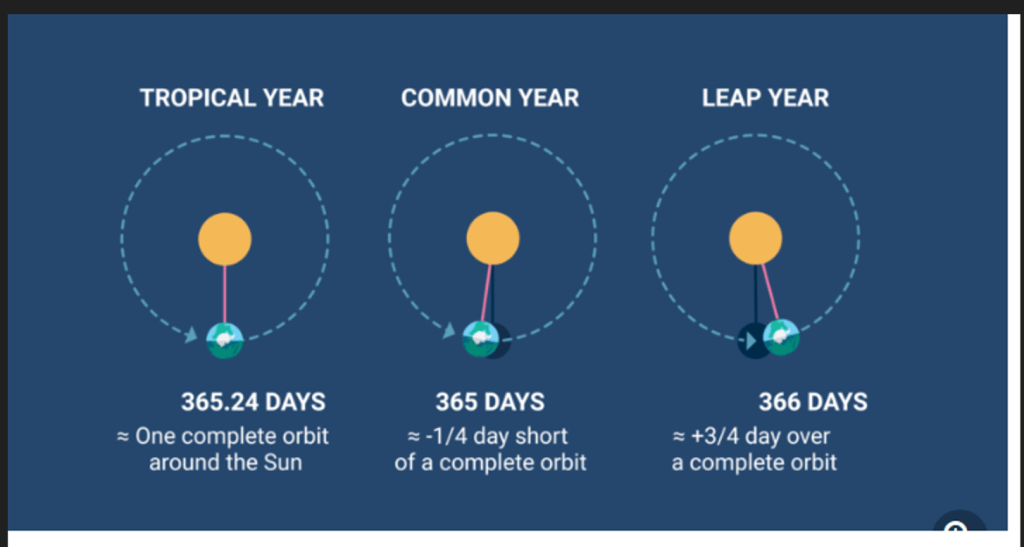 TROPICAL YEAR

365.24 DAYS
≈ One complete orbit around the Sun

COMMON YEAR

365 DAYS
≈ -1/4 day short of a complete orbit

LEAP YEAR

366 DAYS
≈ +3/4 day over a complete orbit